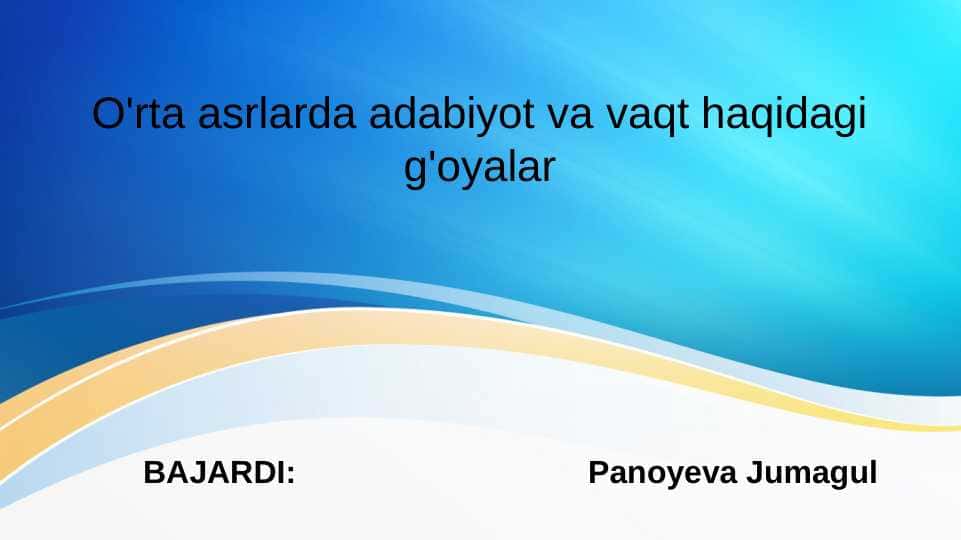 O'rta asrlarda adabiyot va vaqt haqidagi g'oyalar

BAJARDI: Panoyeva Jumagul